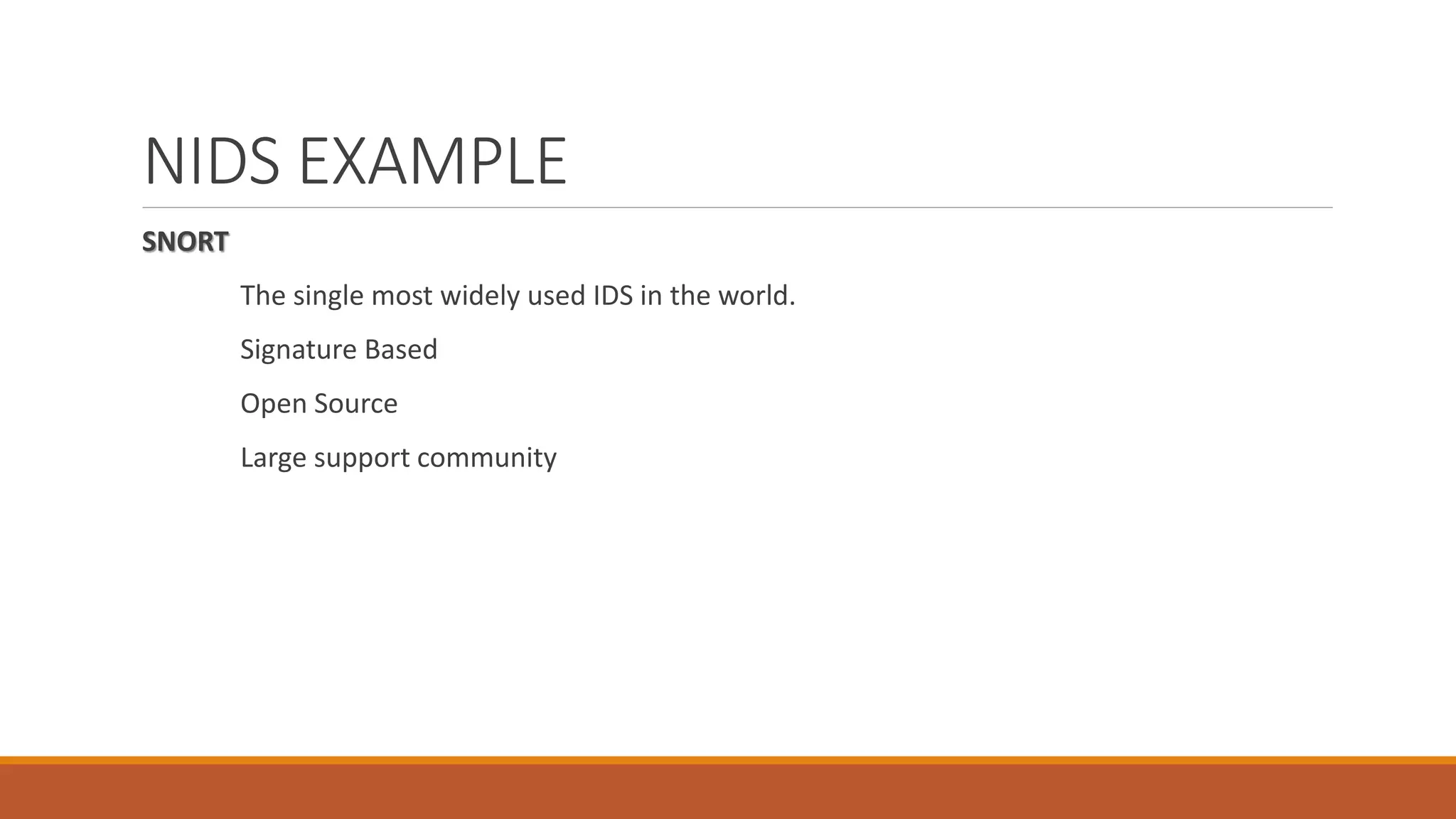 NIDS EXAMPLE

SNORT

The single most widely used IDS in the world.

Signature Based

Open Source

Large support community